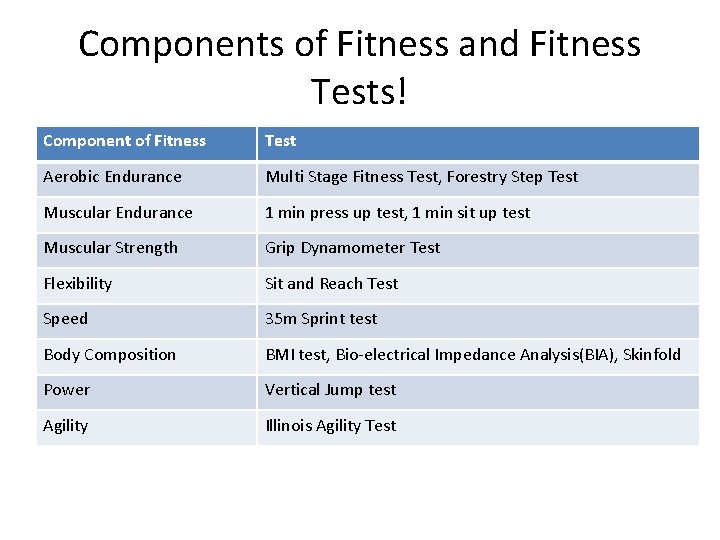 Components of Fitness and Fitness Tests!

| Component of Fitness | Test |
|---|---|
| Aerobic Endurance | Multi Stage Fitness Test, Forestry Step Test |
| Muscular Endurance | 1 min press up test, 1 min sit up test |
| Muscular Strength | Grip Dynamometer Test |
| Flexibility | Sit and Reach Test |
| Speed | 35m Sprint test |
| Body Composition | BMI test, Bio-electrical Impedance Analysis(BIA), Skinfold |
| Power | Vertical Jump test |
| Agility | Illinois Agility Test |